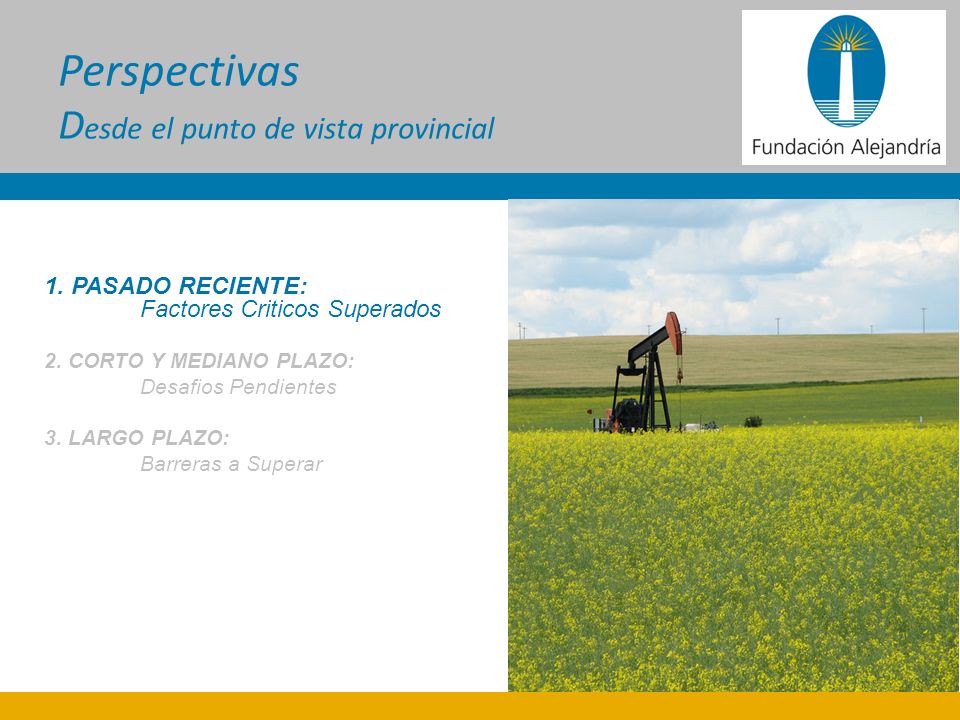 Perspectivas
Desde el punto de vista provincial

Fundación Alejandría

1. PASADO RECIENTE:
Factores Criticos Superados

2. CORTO Y MEDIANO PLAZO:
Desafios Pendientes

3. LARGO PLAZO:
Barreras a Superar